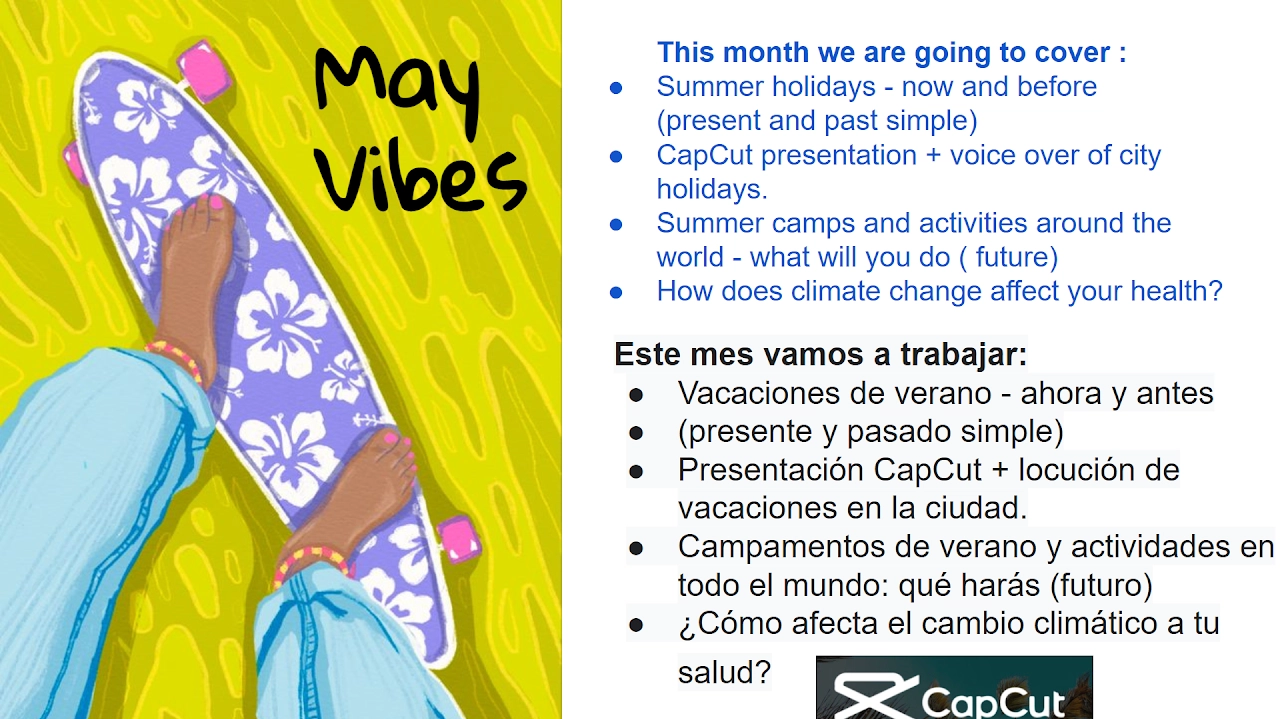 May Vibes

This month we are going to cover :

- Summer holidays - now and before (present and past simple)
- CapCut presentation + voice over of city holidays.
- Summer camps and activities around the world - what will you do ( future)
- How does climate change affect your health?

Este mes vamos a trabajar:

- Vacaciones de verano - ahora y antes
- (presente y pasado simple)
- Presentación CapCut + locución de vacaciones en la ciudad.
- Campamentos de verano y actividades en todo el mundo: qué harás (futuro)
- ¿Cómo afecta el cambio climático a tu salud?

CapCut